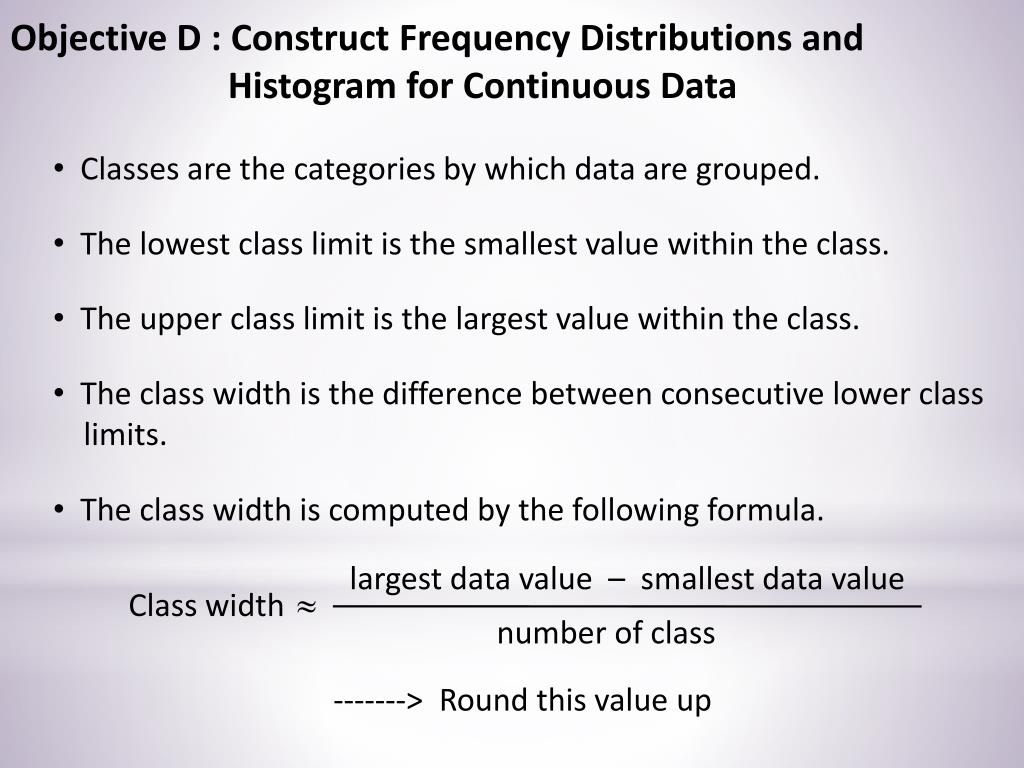 Objective D : Construct Frequency Distributions and Histogram for Continuous Data

• Classes are the categories by which data are grouped.

• The lowest class limit is the smallest value within the class.

• The upper class limit is the largest value within the class.

• The class width is the difference between consecutive lower class limits.

• The class width is computed by the following formula.

$\text{Class width} \approx \frac{\text{largest data value} - \text{smallest data value}}{\text{number of class}}$

-------> Round this value up